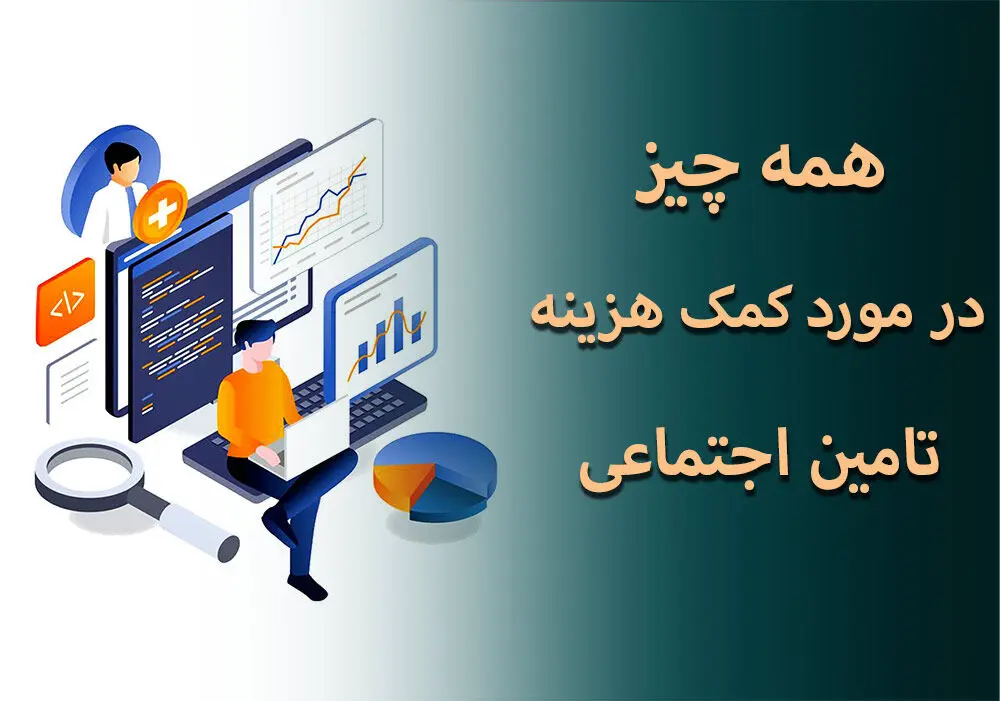 همه چیز

در مورد کمک هزینه

تامین اجتماعی